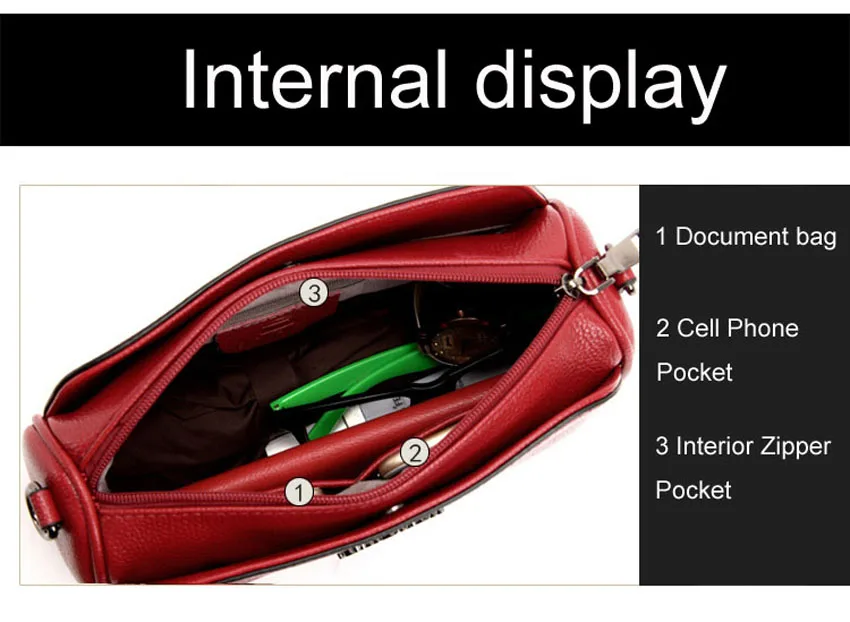 Internal display

3

2

1

1 Document bag

2 Cell Phone Pocket

3 Interior Zipper Pocket